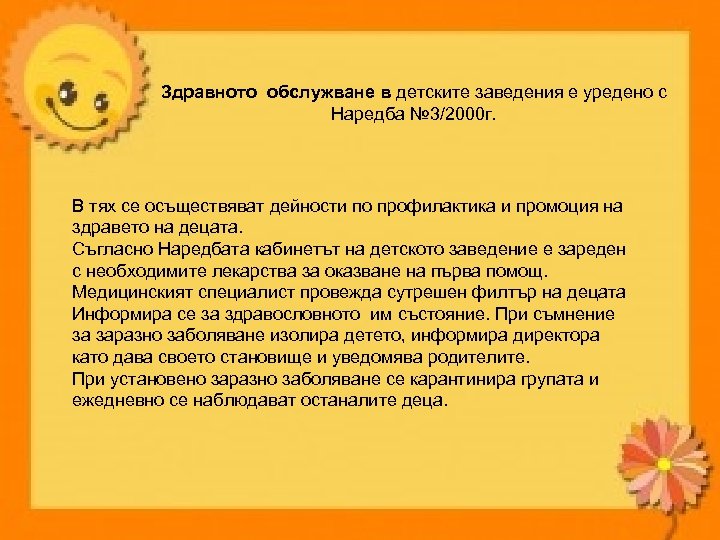 Здравното обслужване в детските заведения е уредено с Наредба №3/2000г.

В тях се осъществяват дейности по профилактика и промоция на здравето на децата.
Съгласно Наредбата кабинетът на детското заведение е зареден с необходимите лекарства за оказване на първа помощ.
Медицинският специалист провежда сутрешен филтър на децата
Информира се за здравословното им състояние. При съмнение за заразно заболяване изолира детето, информира директора като дава своето становище и уведомява родителите.
При установено заразно заболяване се карантинира групата и ежедневно се наблюдават останалите деца.